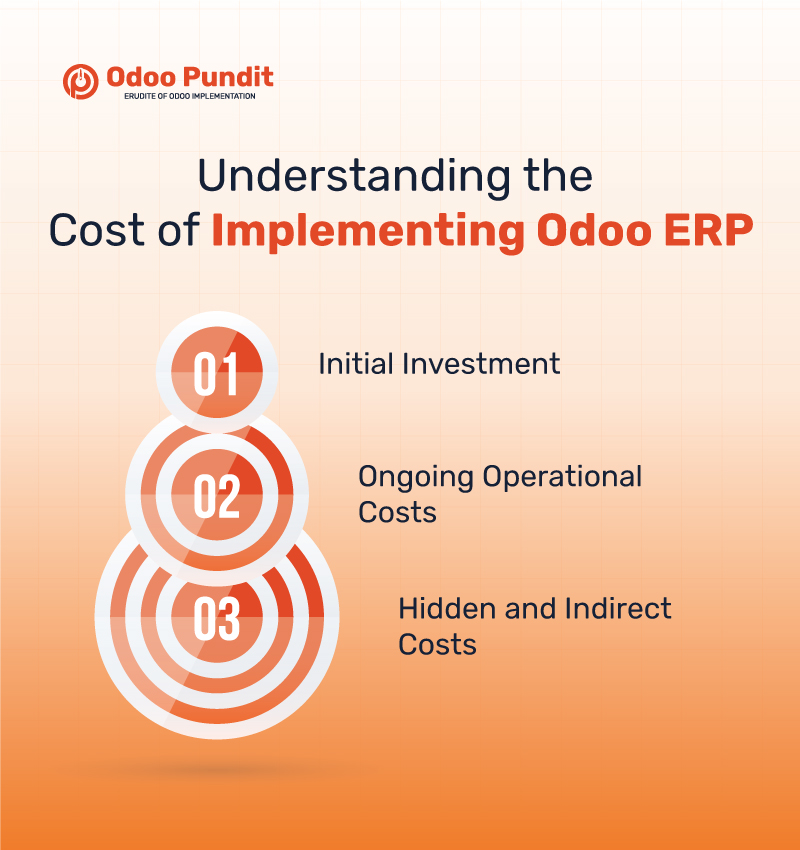 Odoo Pundit
ERUDITE OF ODOO IMPLEMENTATION

Understanding the Cost of Implementing Odoo ERP

01 Initial Investment

02 Ongoing Operational Costs

03 Hidden and Indirect Costs